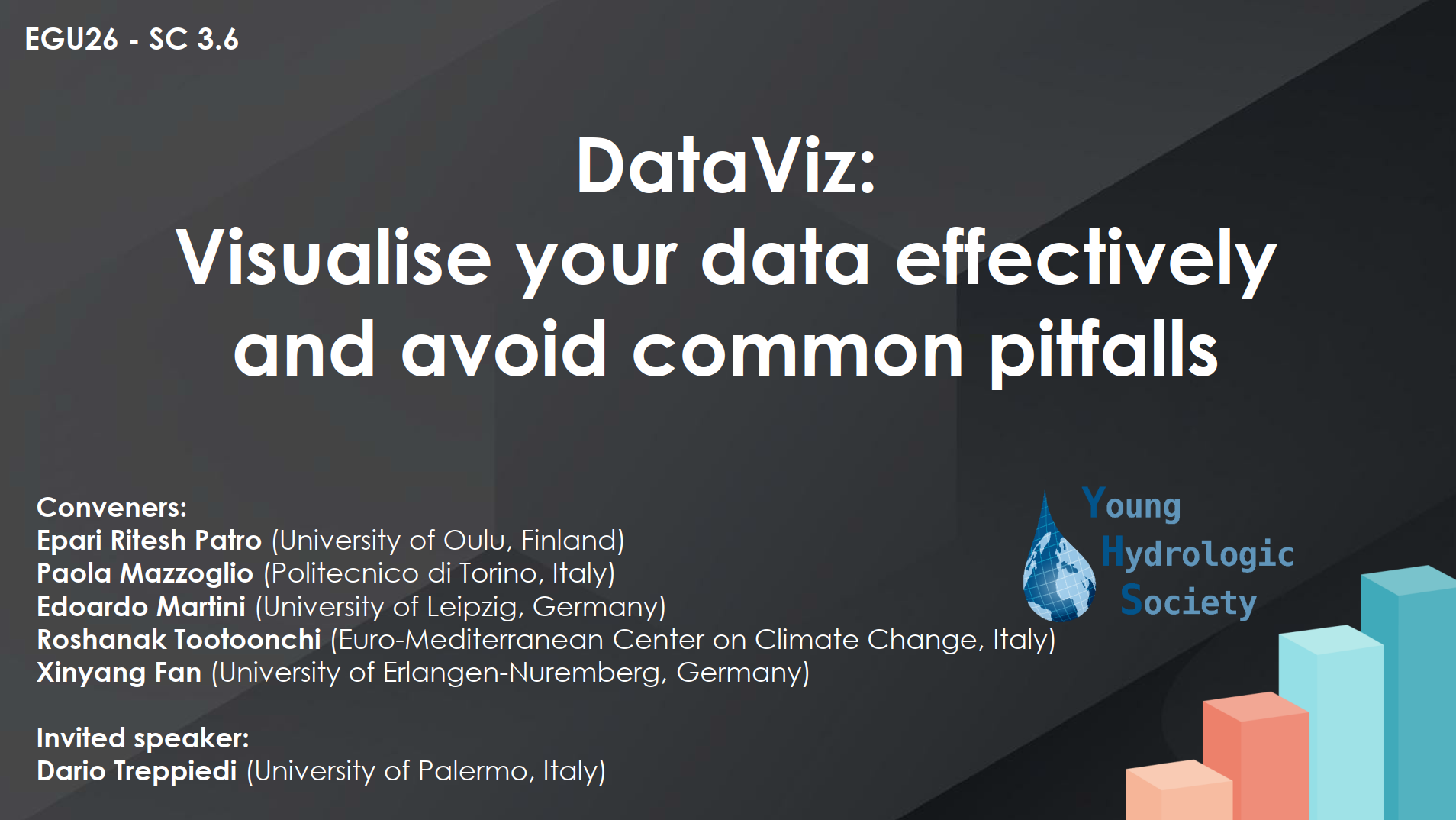 EGU26 - SC 3.6

DataViz:
Visualise your data effectively and avoid common pitfalls

Conveners:
Epari Ritesh Patro (University of Oulu, Finland)
Paola Mazzoglio (Politecnico di Torino, Italy)
Edoardo Martini (University of Leipzig, Germany)
Roshanak Tootoonchi (Euro-Mediterranean Center on Climate Change, Italy)
Xinyang Fan (University of Erlangen-Nuremberg, Germany)

Invited speaker:
Dario Treppiedi (University of Palermo, Italy)

Young Hydrologic Society